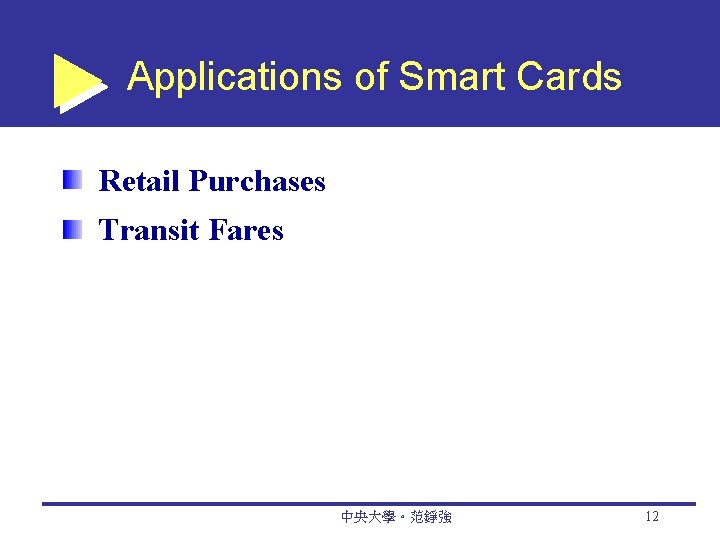 Applications of Smart Cards

Retail Purchases

Transit Fares

中央大學。范錚強

12